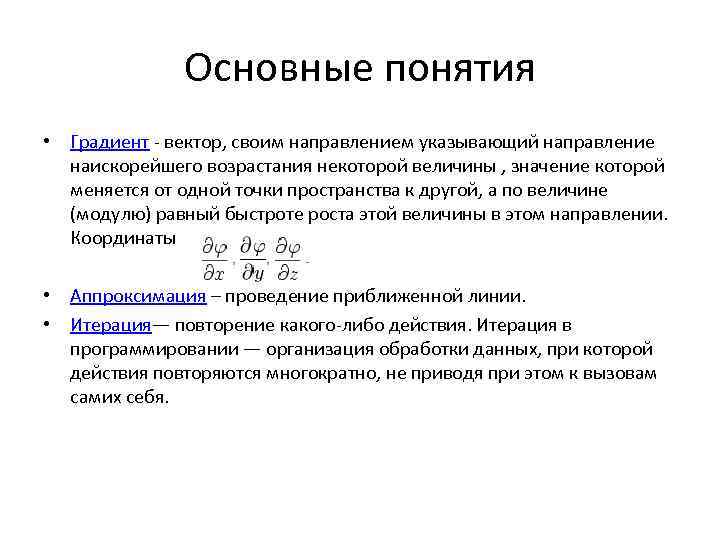 Основные понятия

• Градиент - вектор, своим направлением указывающий направление наискорейшего возрастания некоторой величины , значение которой меняется от одной точки пространства к другой, а по величине (модулю) равный быстроте роста этой величины в этом направлении. Координаты $\frac{\partial\varphi}{\partial x}, \frac{\partial\varphi}{\partial y}, \frac{\partial\varphi}{\partial z}$.

• Аппроксимация – проведение приближенной линии.

• Итерация— повторение какого-либо действия. Итерация в программировании — организация обработки данных, при которой действия повторяются многократно, не приводя при этом к вызовам самих себя.